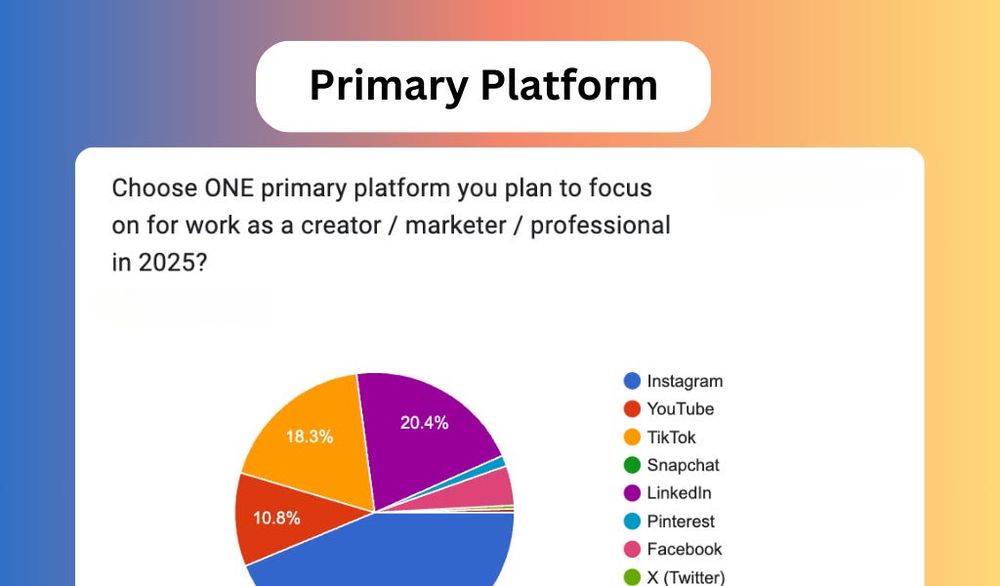 Primary Platform

Choose ONE primary platform you plan to focus on for work as a creator / marketer / professional in 2025?

18.3%

20.4%

10.8%

Instagram
YouTube
TikTok
Snapchat
LinkedIn
Pinterest
Facebook
X (Twitter)